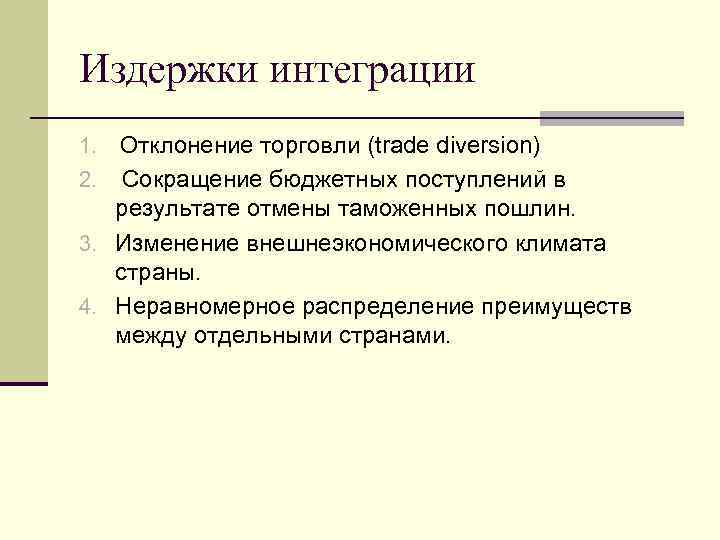 Издержки интеграции

1. Отклонение торговли (trade diversion)
2. Сокращение бюджетных поступлений в результате отмены таможенных пошлин.
3. Изменение внешнеэкономического климата страны.
4. Неравномерное распределение преимуществ между отдельными странами.